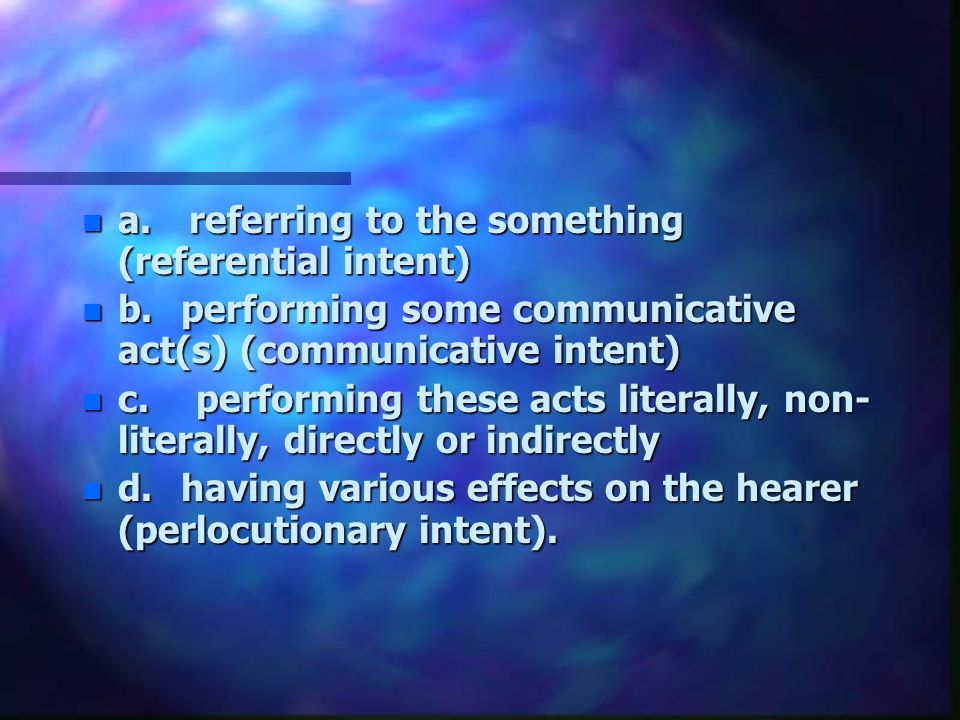 a. referring to the something (referential intent)

b. performing some communicative act(s) (communicative intent)

c. performing these acts literally, non-literally, directly or indirectly

d. having various effects on the hearer (perlocutionary intent).